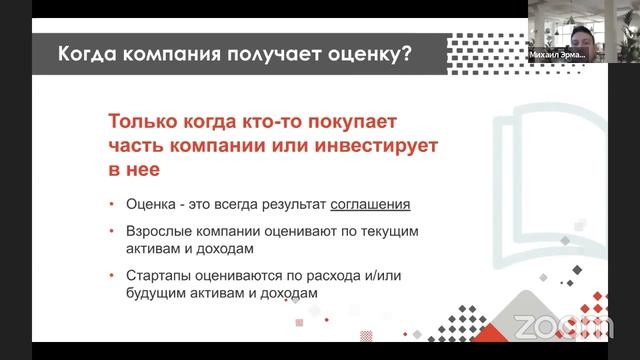 Когда компания получает оценку?

Михаил Эрма...

Только когда кто-то покупает часть компании или инвестирует в нее

• Оценка - это всегда результат соглашения
• Взрослые компании оценивают по текущим активам и доходам
• Стартапы оцениваются по расхода и/или будущим активам и доходам

zoom